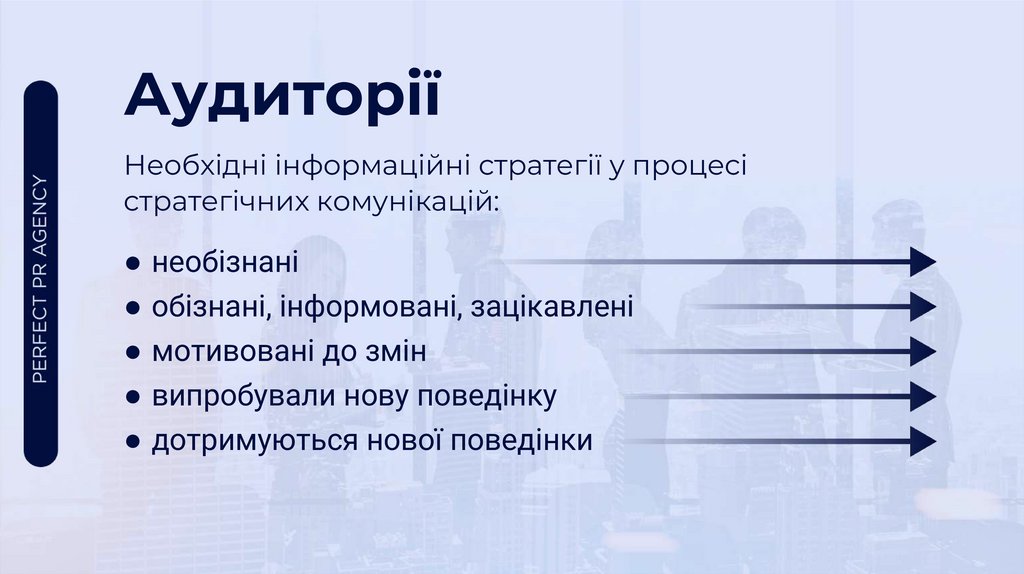 PERFECT PR AGENCY

Аудиторії

Необхідні інформаційні стратегії у процесі стратегічних комунікацій:

● необізнані
● обізнані, інформовані, зацікавлені
● мотивовані до змін
● випробували нову поведінку
● дотримуються нової поведінки